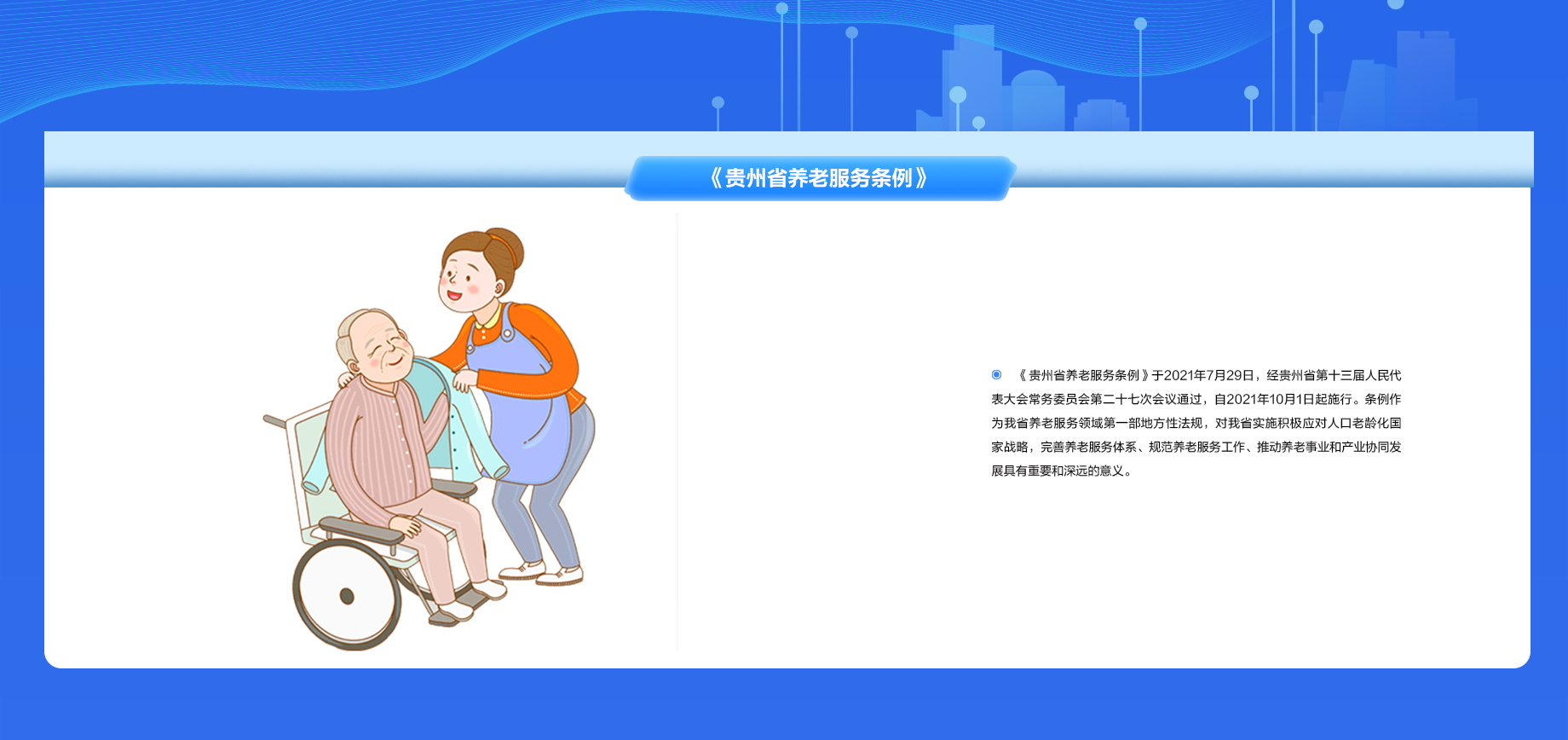 《贵州省养老服务条例》

《贵州省养老服务条例》于2021年7月29日，经贵州省第十三届人民代表大会常务委员会第二十七次会议通过，自2021年10月1日起施行。条例作为我省养老服务领域第一部地方性法规，对我省实施积极应对人口老龄化国家战略，完善养老服务体系、规范养老服务工作、推动养老事业和产业协同发展具有重要和深远的意义。